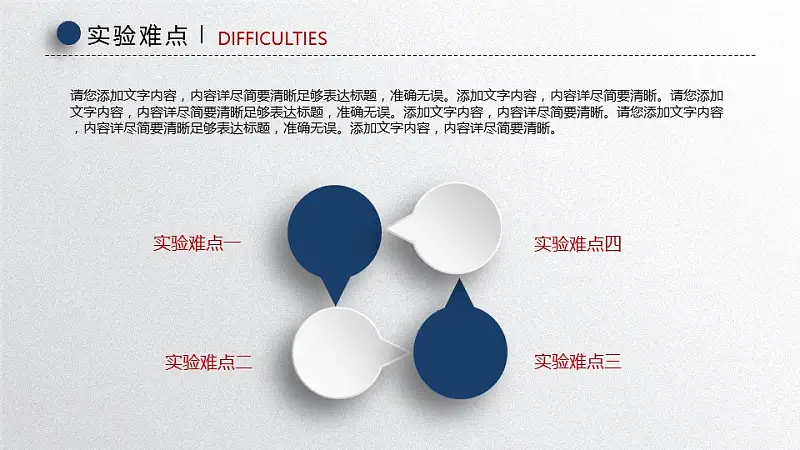 实验难点 | DIFFICULTIES

请您添加文字内容，内容详尽简要清晰足够表达标题，准确无误。添加文字内容，内容详尽简要清晰。请您添加文字内容，内容详尽简要清晰足够表达标题，准确无误。添加文字内容，内容详尽简要清晰。请您添加文字内容，内容详尽简要清晰足够表达标题，准确无误。添加文字内容，内容详尽简要清晰。

实验难点一

实验难点四

实验难点二

实验难点三